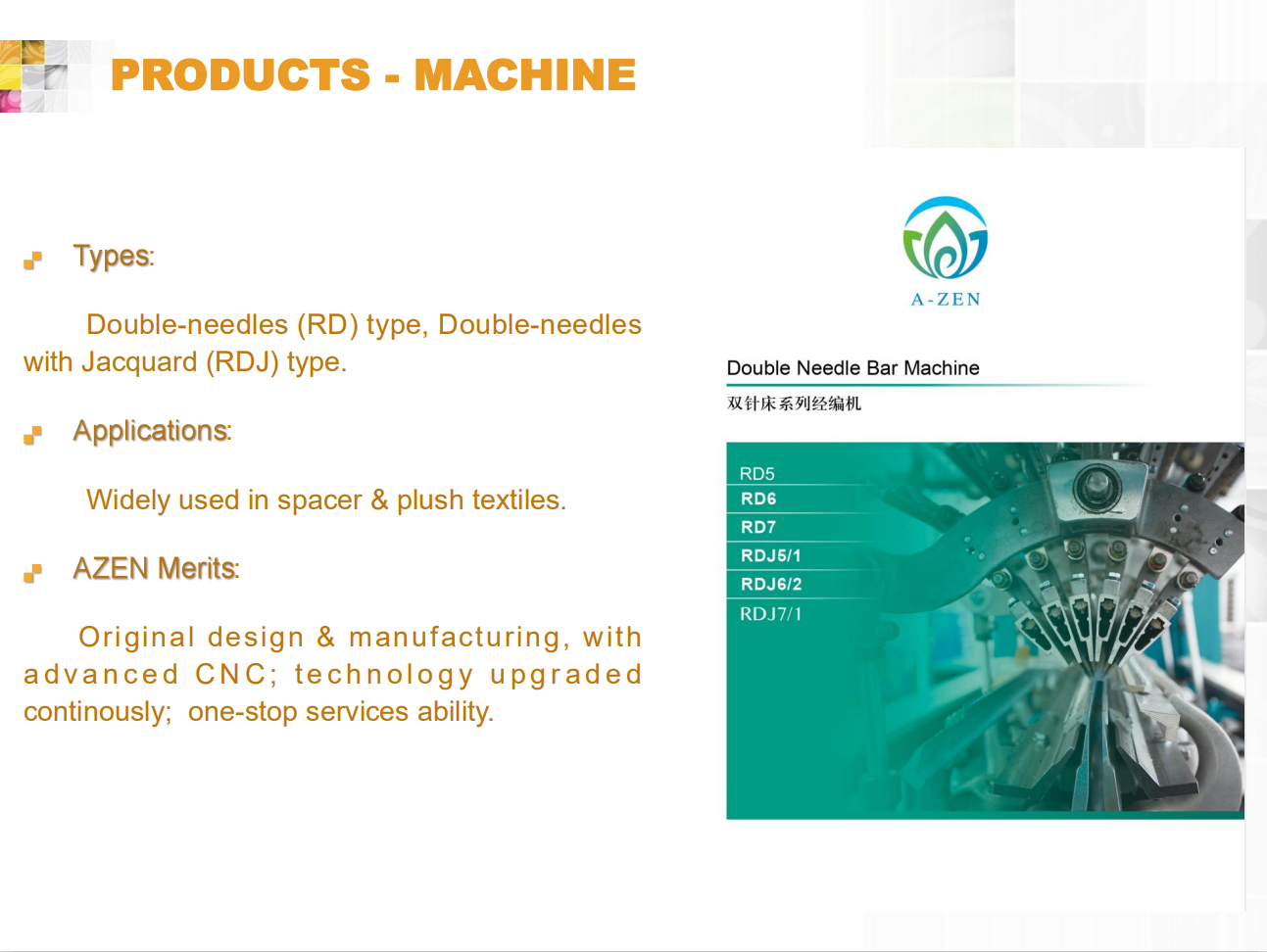 PRODUCTS - MACHINE

Types:

Double-needles (RD) type, Double-needles with Jacquard (RDJ) type.

Applications:

Widely used in spacer & plush textiles.

AZEN Merits:

Original design & manufacturing, with advanced CNC; technology upgraded continously; one-stop services ability.

A-ZEN

Double Needle Bar Machine

双针床系列经编机

RD5
RD6
RD7
RDJ5/1
RDJ6/2
RDJ7/1